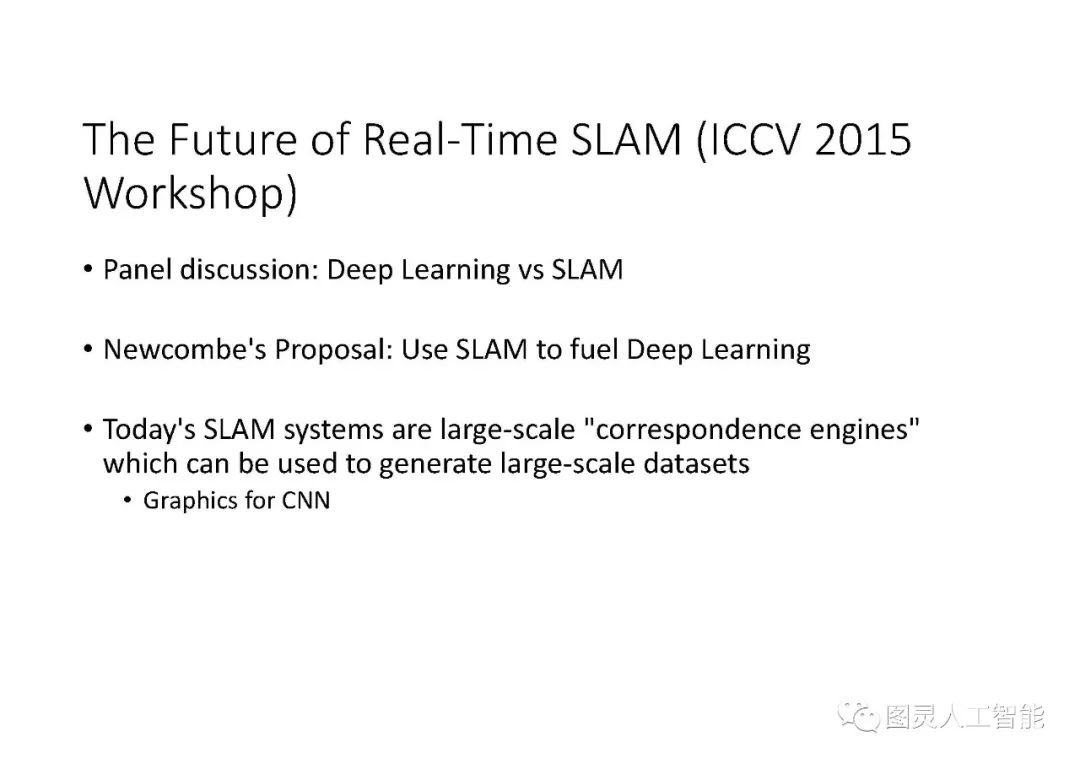 The Future of Real-Time SLAM (ICCV 2015 Workshop)

• Panel discussion: Deep Learning vs SLAM

• Newcombe's Proposal: Use SLAM to fuel Deep Learning

• Today's SLAM systems are large-scale "correspondence engines" which can be used to generate large-scale datasets
  • Graphics for CNN

图灵人工智能